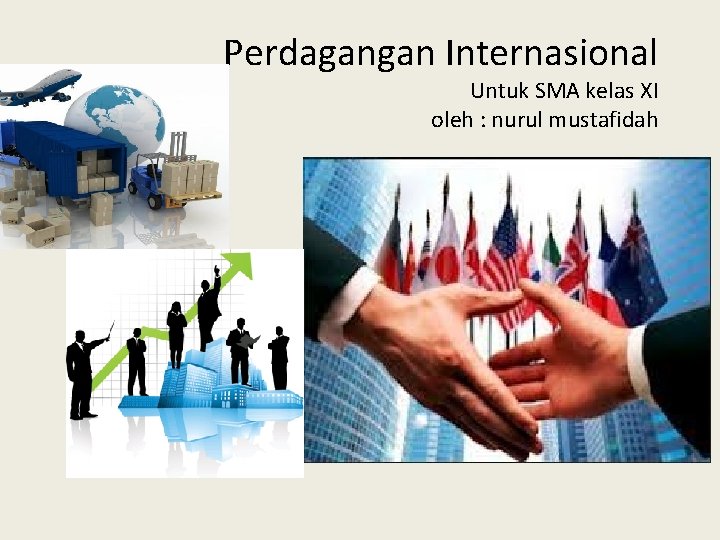 Perdagangan Internasional

Untuk SMA kelas XI
oleh : nurul mustafidah